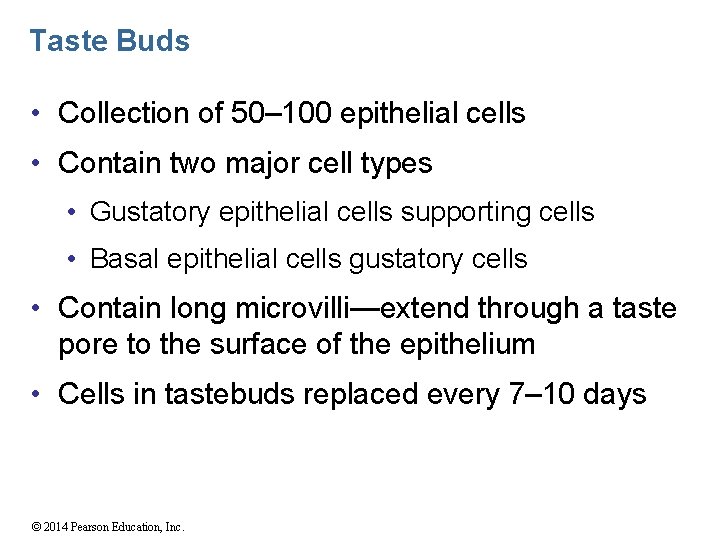 Taste Buds

• Collection of 50–100 epithelial cells
• Contain two major cell types
  • Gustatory epithelial cells supporting cells
  • Basal epithelial cells gustatory cells
• Contain long microvilli—extend through a taste pore to the surface of the epithelium
• Cells in tastebuds replaced every 7–10 days

© 2014 Pearson Education, Inc.